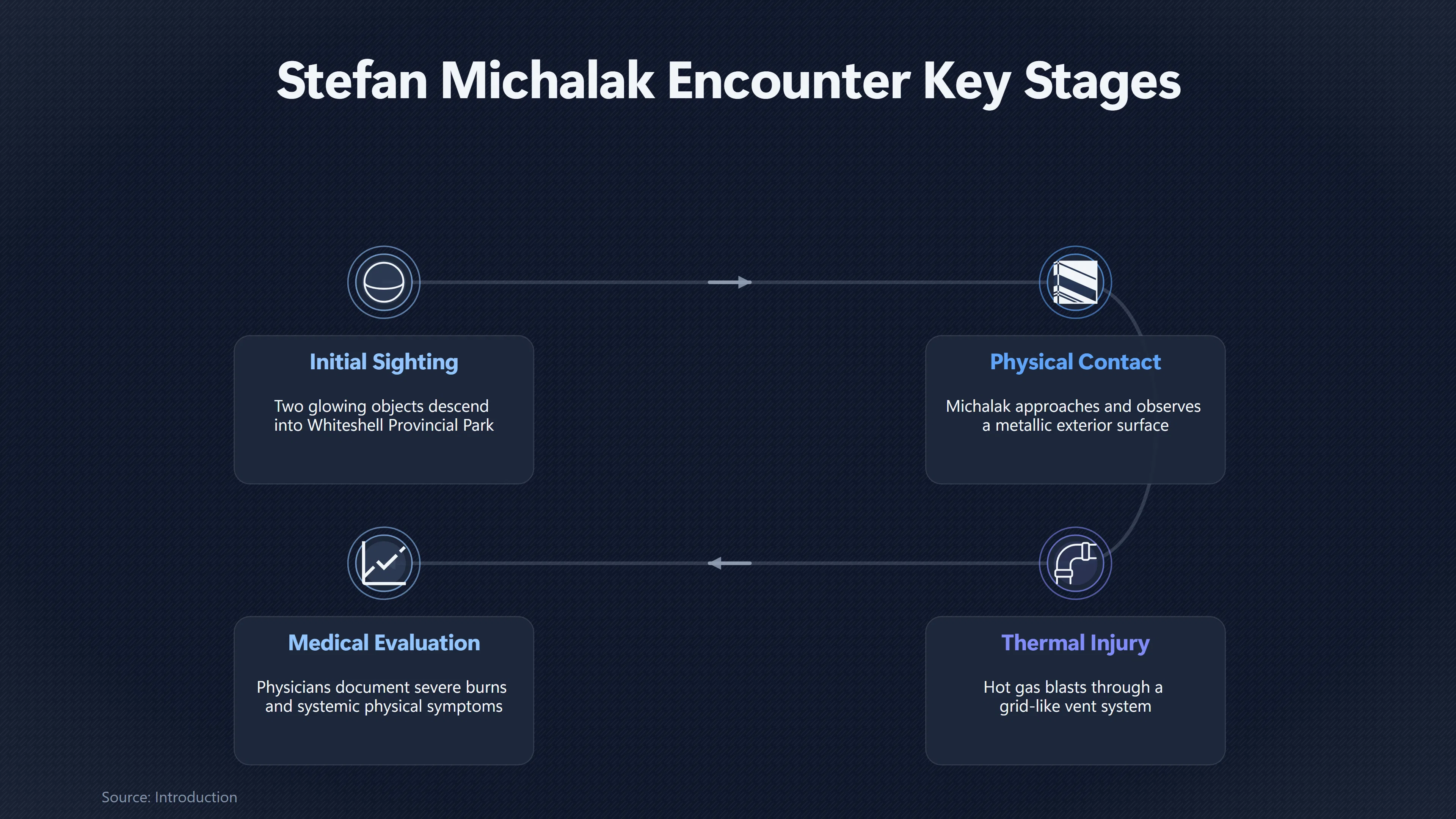 Stefan Michalak Encounter Key Stages

Initial Sighting

Two glowing objects descend into Whiteshell Provincial Park

Physical Contact

Michalak approaches and observes a metallic exterior surface

Thermal Injury

Hot gas blasts through a grid-like vent system

Medical Evaluation

Physicians document severe burns and systemic physical symptoms

Source: Introduction